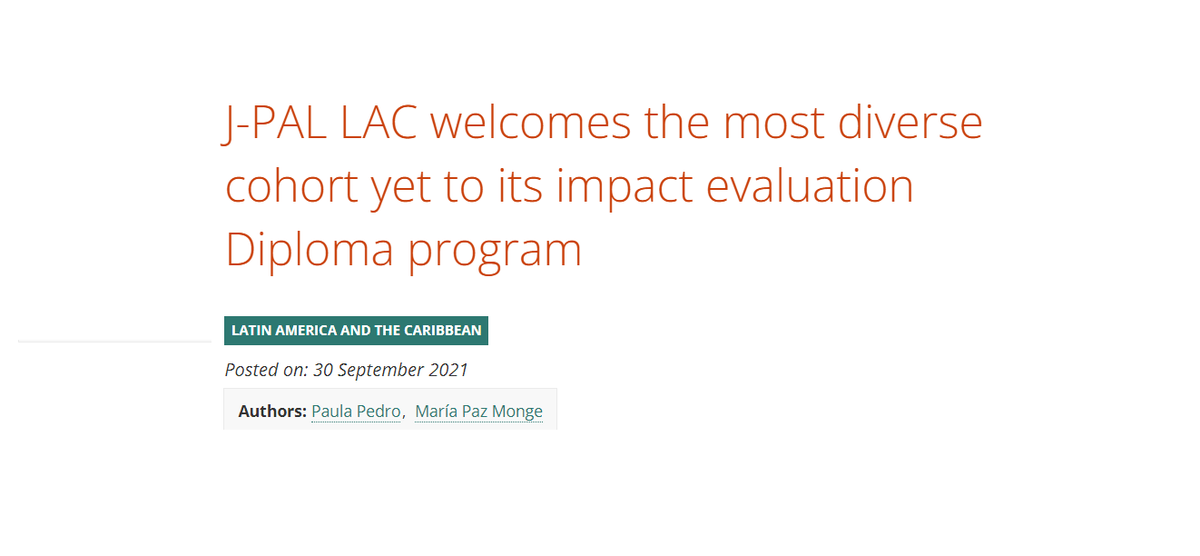 J-PAL LAC welcomes the most diverse cohort yet to its impact evaluation Diploma program

LATIN AMERICA AND THE CARIBBEAN

Posted on: 30 September 2021

Authors: Paula Pedro, María Paz Monge